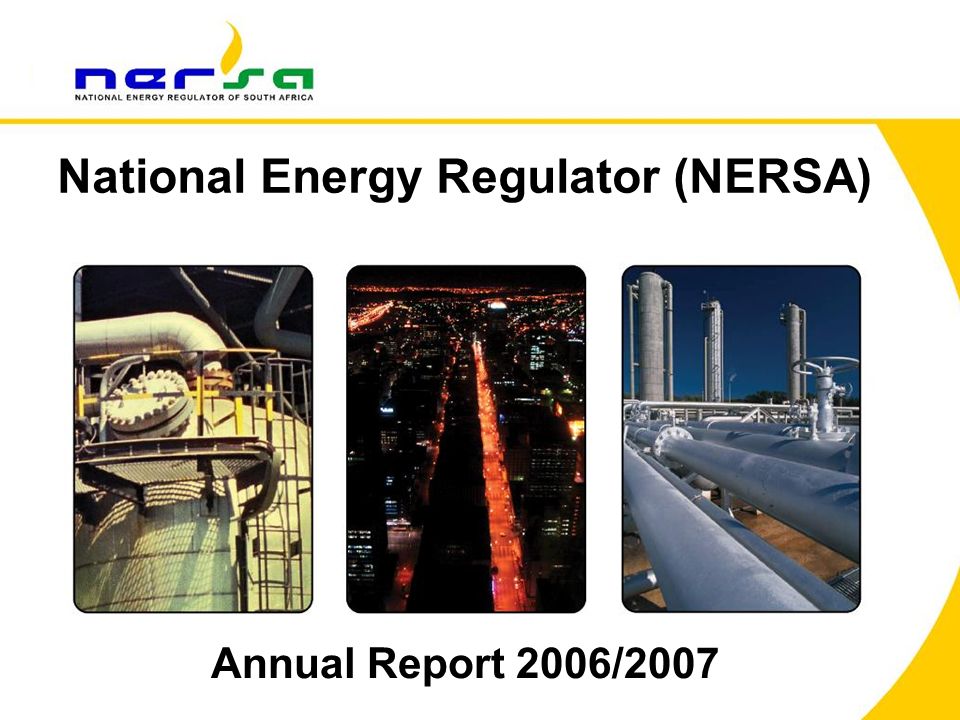 nersa
NATIONAL ENERGY REGULATOR OF SOUTH AFRICA

National Energy Regulator (NERSA)

Annual Report 2006/2007